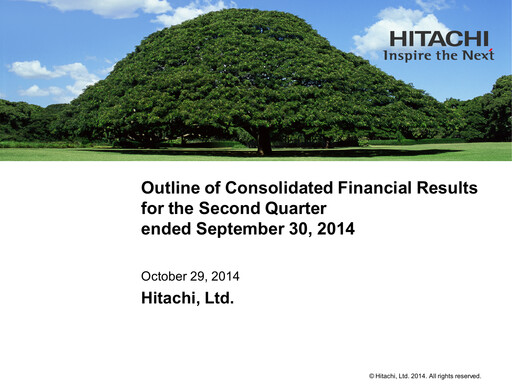 HITACHI
Inspire the Next

Outline of Consolidated Financial Results for the Second Quarter ended September 30, 2014

October 29, 2014

Hitachi, Ltd.

© Hitachi, Ltd. 2014. All rights reserved.